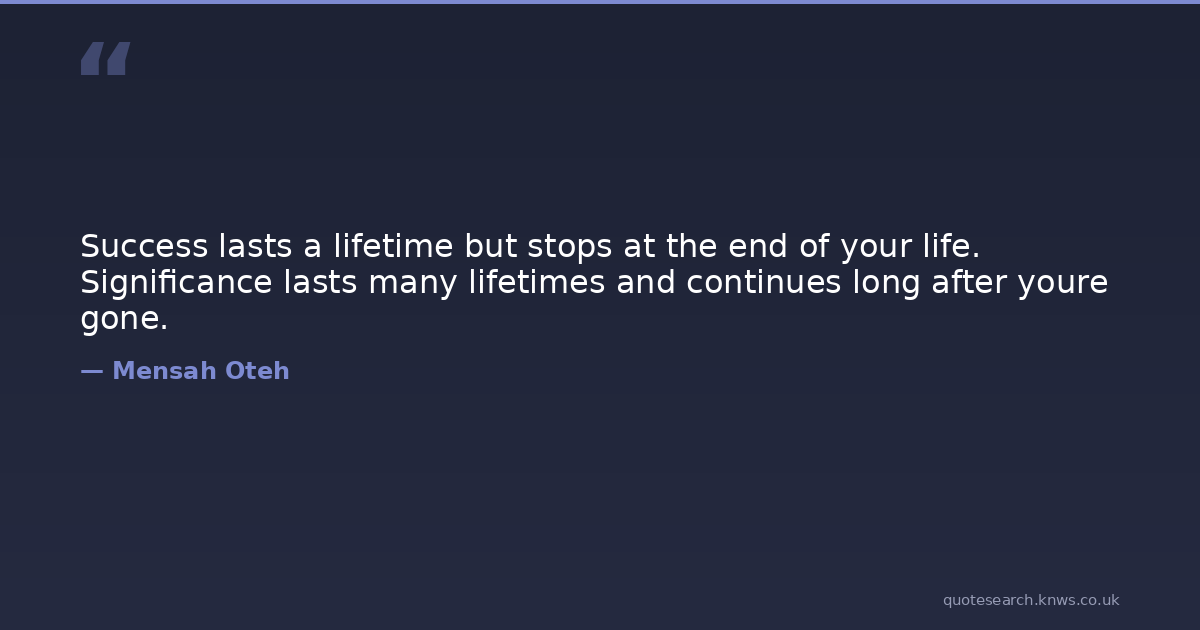 “

Success lasts a lifetime but stops at the end of your life. Significance lasts many lifetimes and continues long after youre gone.

— Mensah Oteh

quotesearch.knws.co.uk